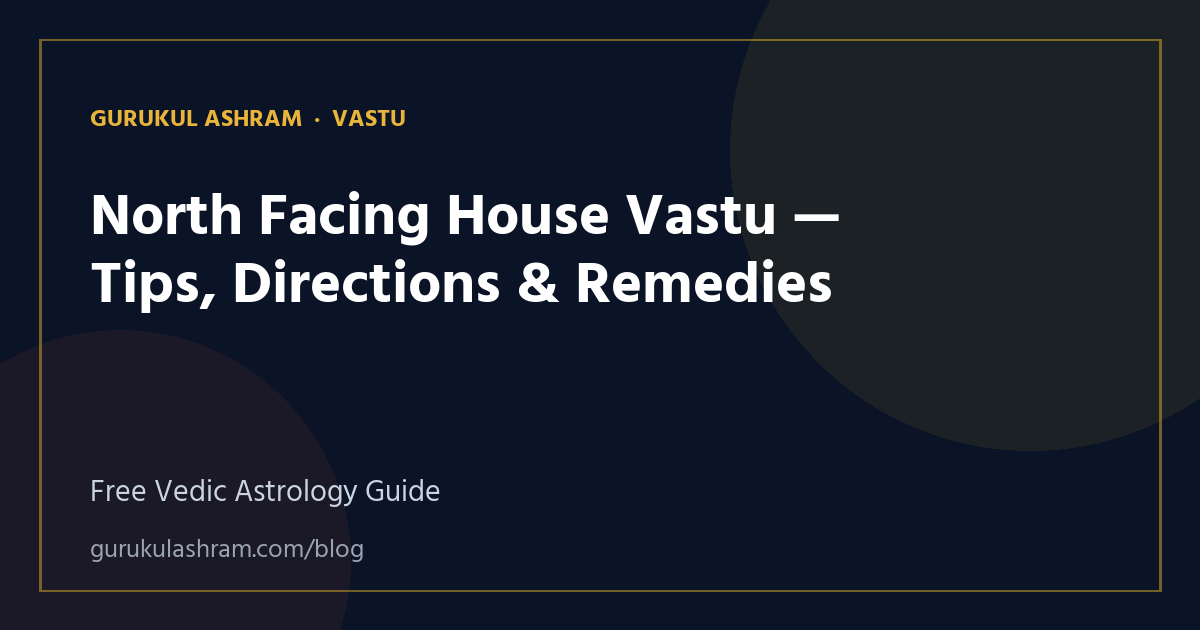 GURUKUL ASHRAM · VASTU

North Facing House Vastu — Tips, Directions & Remedies

Free Vedic Astrology Guide

gurukulashram.com/blog